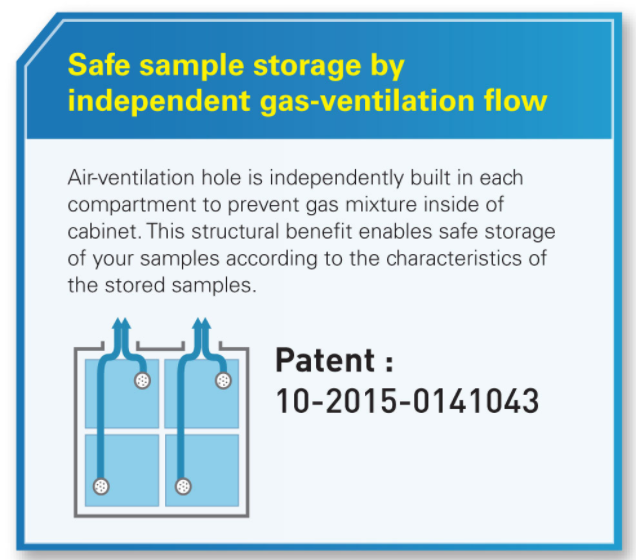 Safe sample storage by independent gas-ventilation flow

Air-ventilation hole is independently built in each compartment to prevent gas mixture inside of cabinet. This structural benefit enables safe storage of your samples according to the characteristics of the stored samples.

Patent :
10-2015-0141043